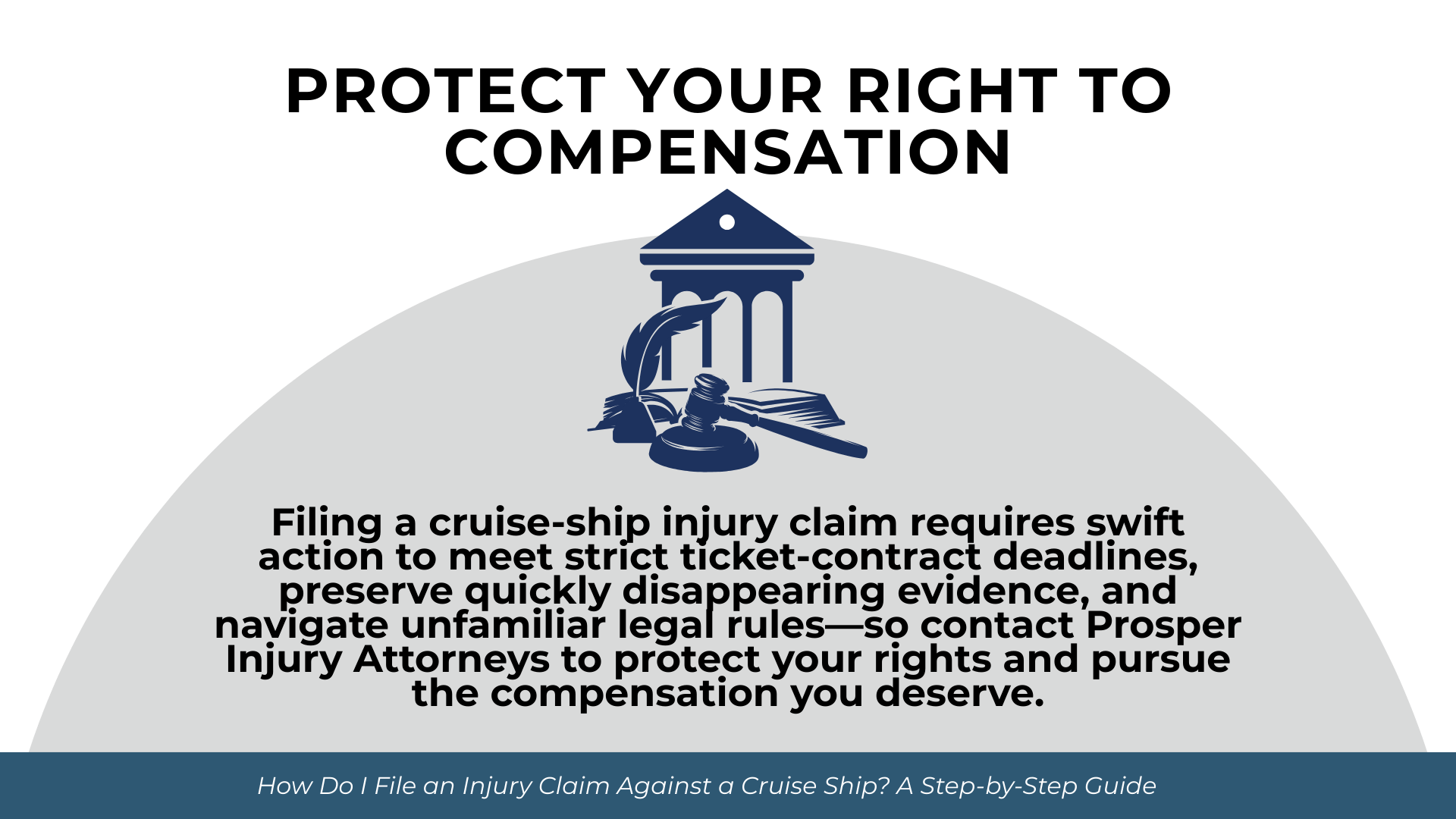 PROTECT YOUR RIGHT TO COMPENSATION

Filing a cruise-ship injury claim requires swift action to meet strict ticket-contract deadlines, preserve quickly disappearing evidence, and navigate unfamiliar legal rules—so contact Prosper Injury Attorneys to protect your rights and pursue the compensation you deserve.

How Do I File an Injury Claim Against a Cruise Ship? A Step-by-Step Guide